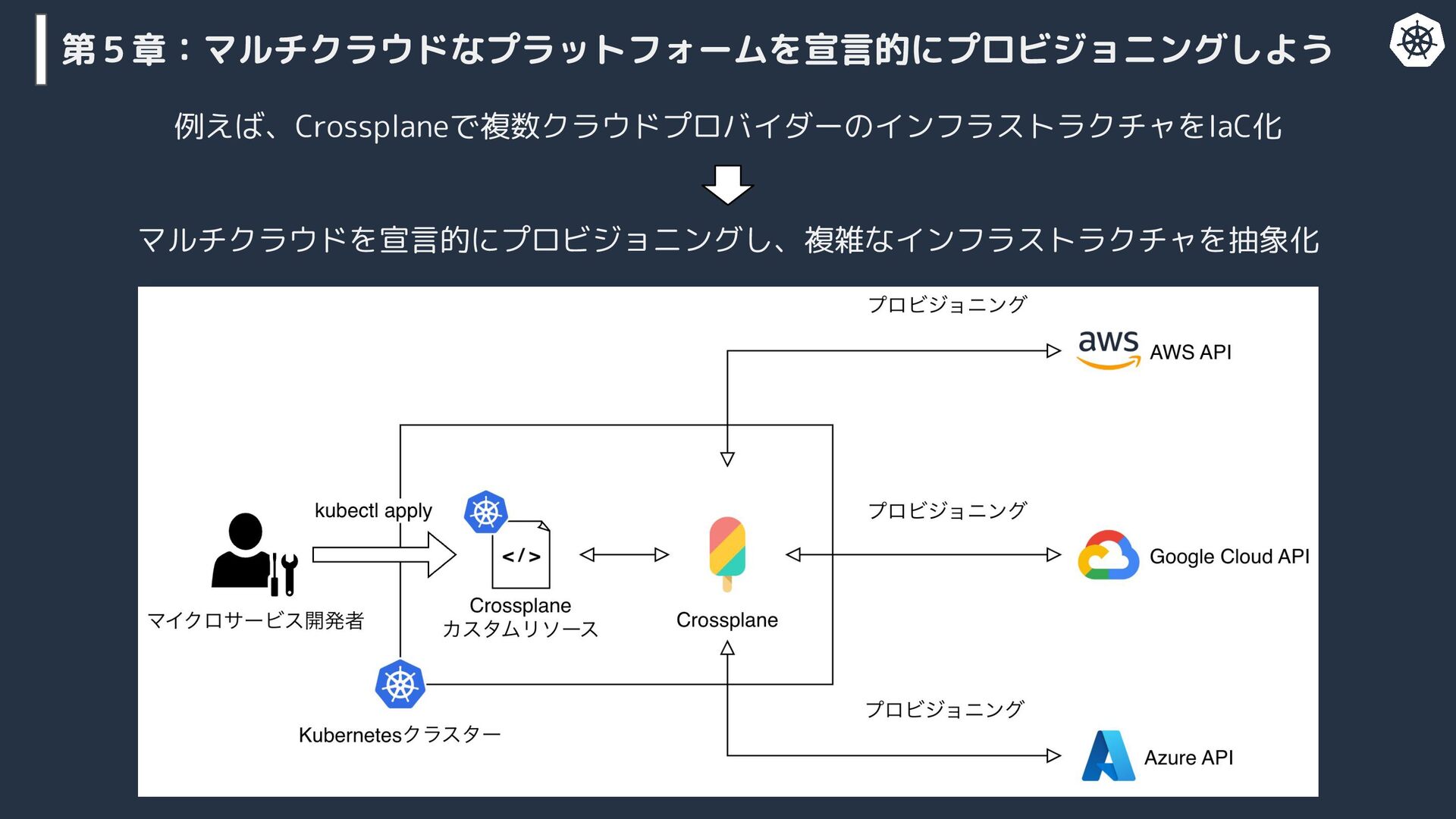 第５章：マルチクラウドなプラットフォームを宣言的にプロビジョニングしよう

例えば、Crossplaneで複数クラウドプロバイダーのインフラストラクチャをIaC化

マルチクラウドを宣言的にプロビジョニングし、複雑なインフラストラクチャを抽象化

プロビジョニング

aws AWS API

kubectl apply

</>

プロビジョニング

Google Cloud API

マイクロサービス開発者

Crossplane
カスタムリソース

Crossplane

プロビジョニング

Kubernetesクラスター

Azure API